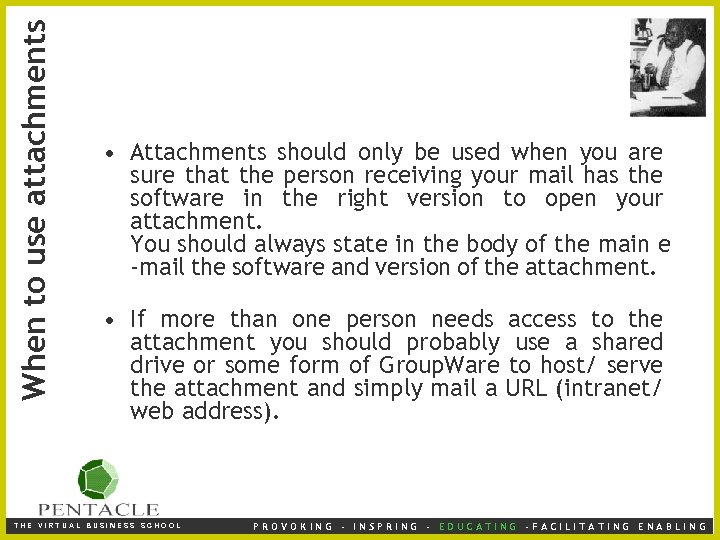 When to use attachments

• Attachments should only be used when you are sure that the person receiving your mail has the software in the right version to open your attachment.
You should always state in the body of the main e -mail the software and version of the attachment.

• If more than one person needs access to the attachment you should probably use a shared drive or some form of GroupWare to host/ serve the attachment and simply mail a URL (intranet/ web address).

PENTACLE
THE VIRTUAL BUSINESS SCHOOL

PROVOKING - INSPRING - EDUCATING -FACILITATING ENABLING